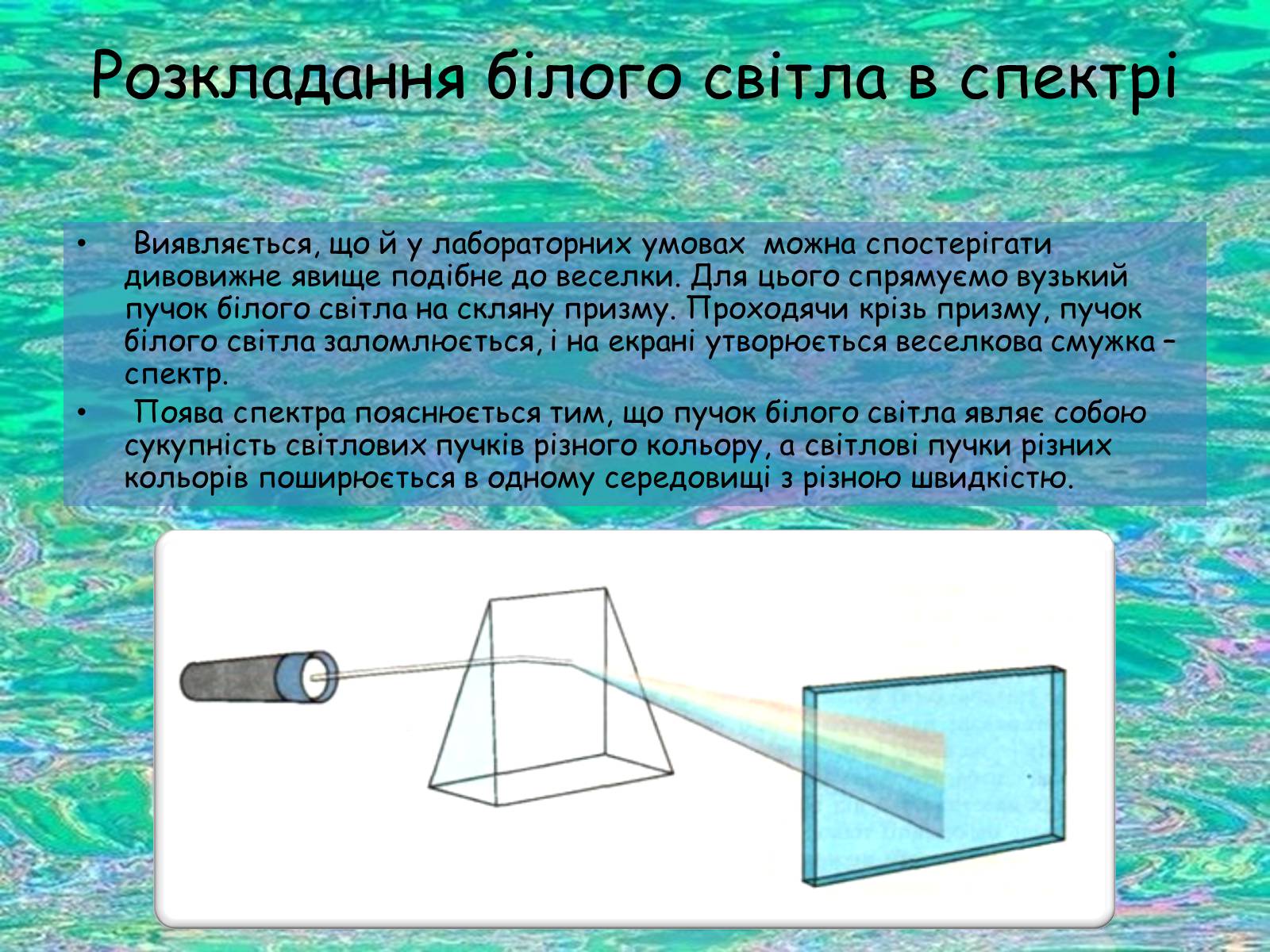 Розкладання білого світла в спектрі

• Виявляється, що й у лабораторних умовах можна спостерігати дивовижне явище подібне до веселки. Для цього спрямуємо вузький пучок білого світла на скляну призму. Проходячи крізь призму, пучок білого світла заломлюється, і на екрані утворюється веселкова смужка – спектр.

• Поява спектра пояснюється тим, що пучок білого світла являє собою сукупність світлових пучків різного кольору, а світлові пучки різних кольорів поширюється в одному середовищі з різною швидкістю.